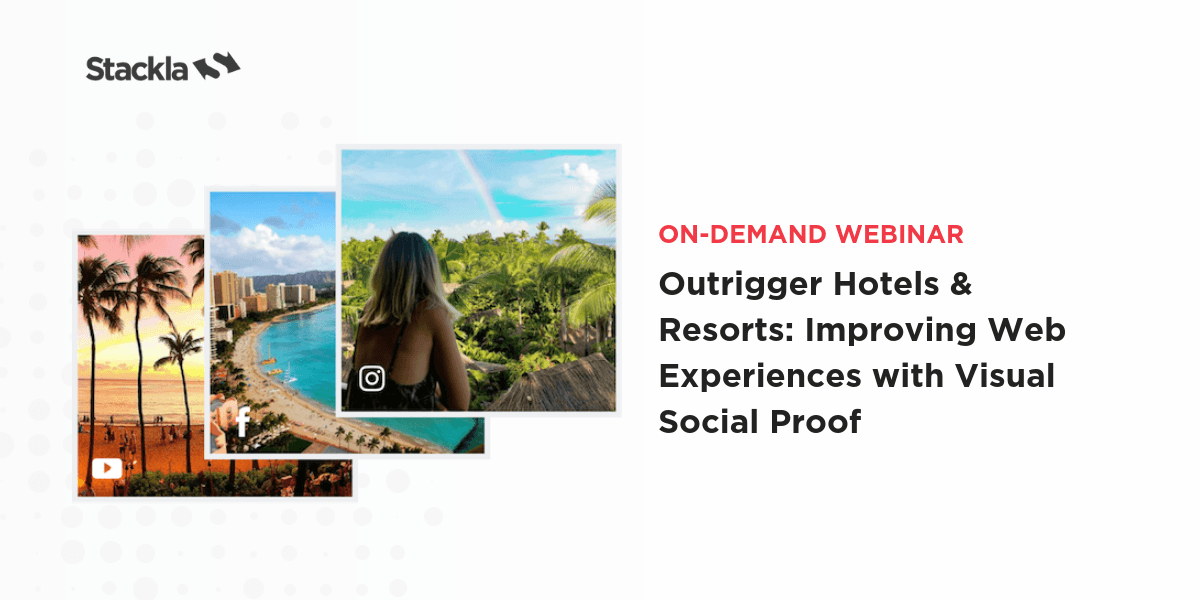 Stackla

ON-DEMAND WEBINAR

Outrigger Hotels & Resorts: Improving Web Experiences with Visual Social Proof